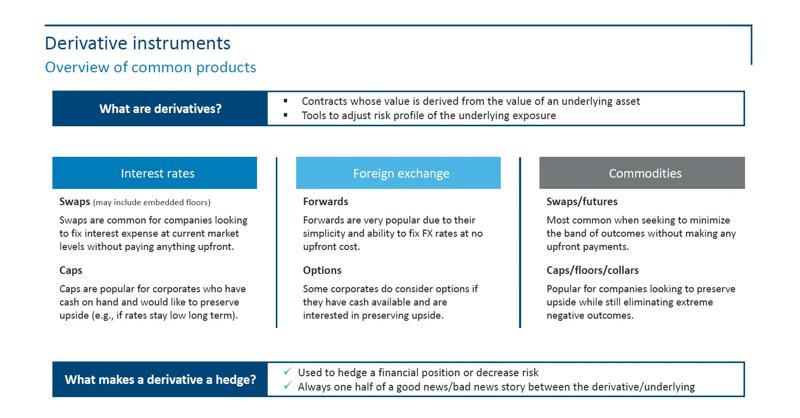 Derivative instruments
Overview of common products

What are derivatives?
▪ Contracts whose value is derived from the value of an underlying asset
▪ Tools to adjust risk profile of the underlying exposure

Interest rates

Swaps (may include embedded floors)
Swaps are common for companies looking to fix interest expense at current market levels without paying anything upfront.

Caps
Caps are popular for corporates who have cash on hand and would like to preserve upside (e.g., if rates stay low long term).

Foreign exchange

Forwards
Forwards are very popular due to their simplicity and ability to fix FX rates at no upfront cost.

Options
Some corporates do consider options if they have cash available and are interested in preserving upside.

Commodities

Swaps/futures
Most common when seeking to minimize the band of outcomes without making any upfront payments.

Caps/floors/collars
Popular for companies looking to preserve upside while still eliminating extreme negative outcomes.

What makes a derivative a hedge?
✓ Used to hedge a financial position or decrease risk
✓ Always one half of a good news/bad news story between the derivative/underlying